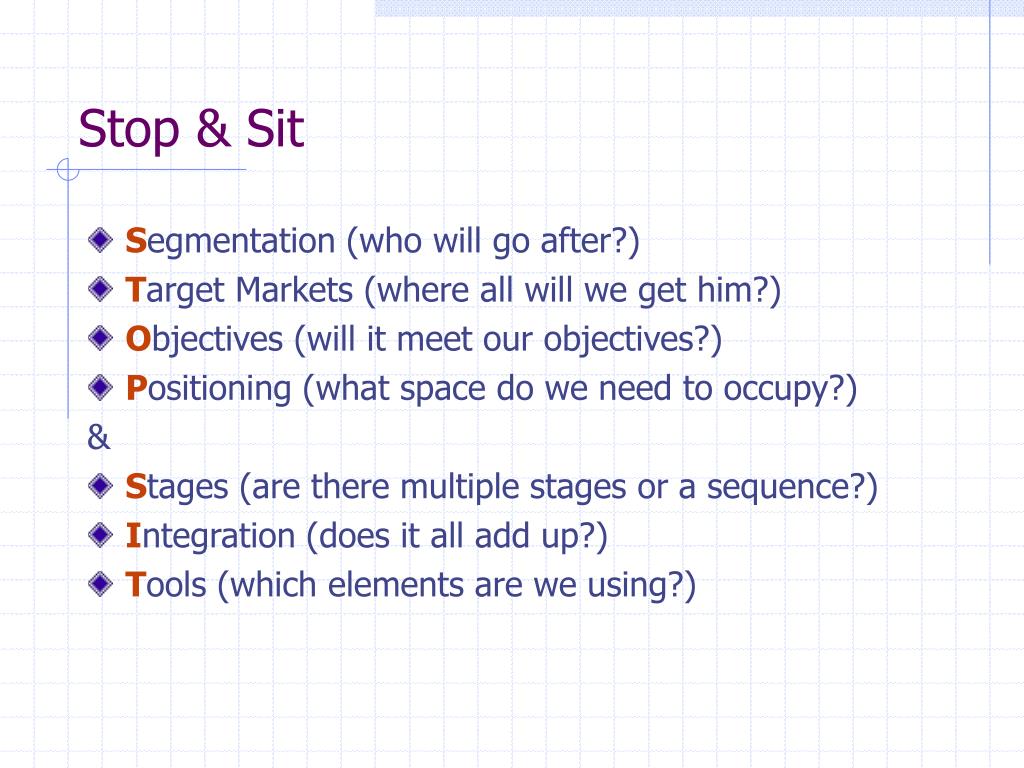 Stop & Sit

Segmentation (who will go after?)
Target Markets (where all will we get him?)
Objectives (will it meet our objectives?)
Positioning (what space do we need to occupy?)
&
Stages (are there multiple stages or a sequence?)
Integration (does it all add up?)
Tools (which elements are we using?)